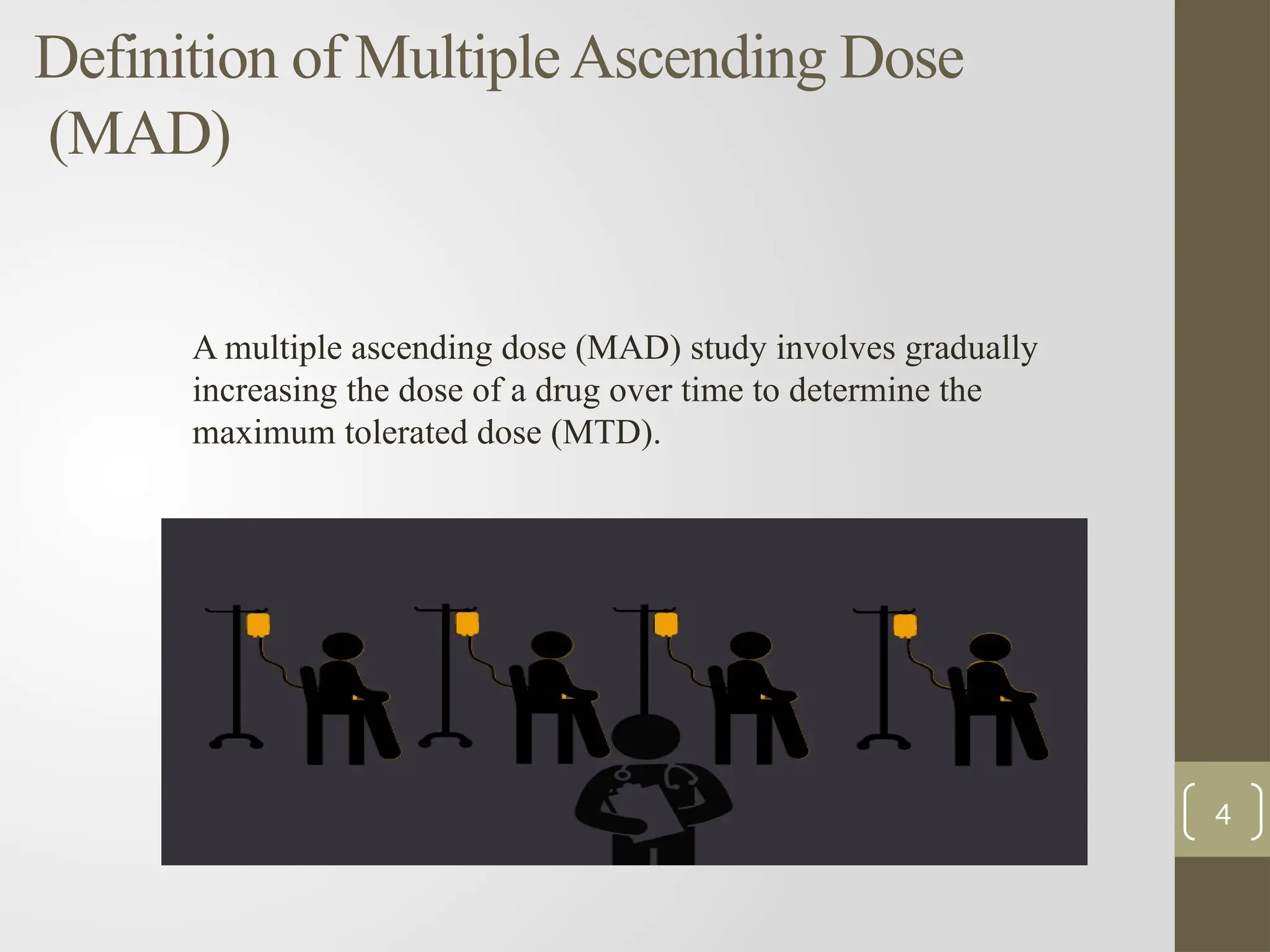 Definition of Multiple Ascending Dose (MAD)

A multiple ascending dose (MAD) study involves gradually increasing the dose of a drug over time to determine the maximum tolerated dose (MTD).

4